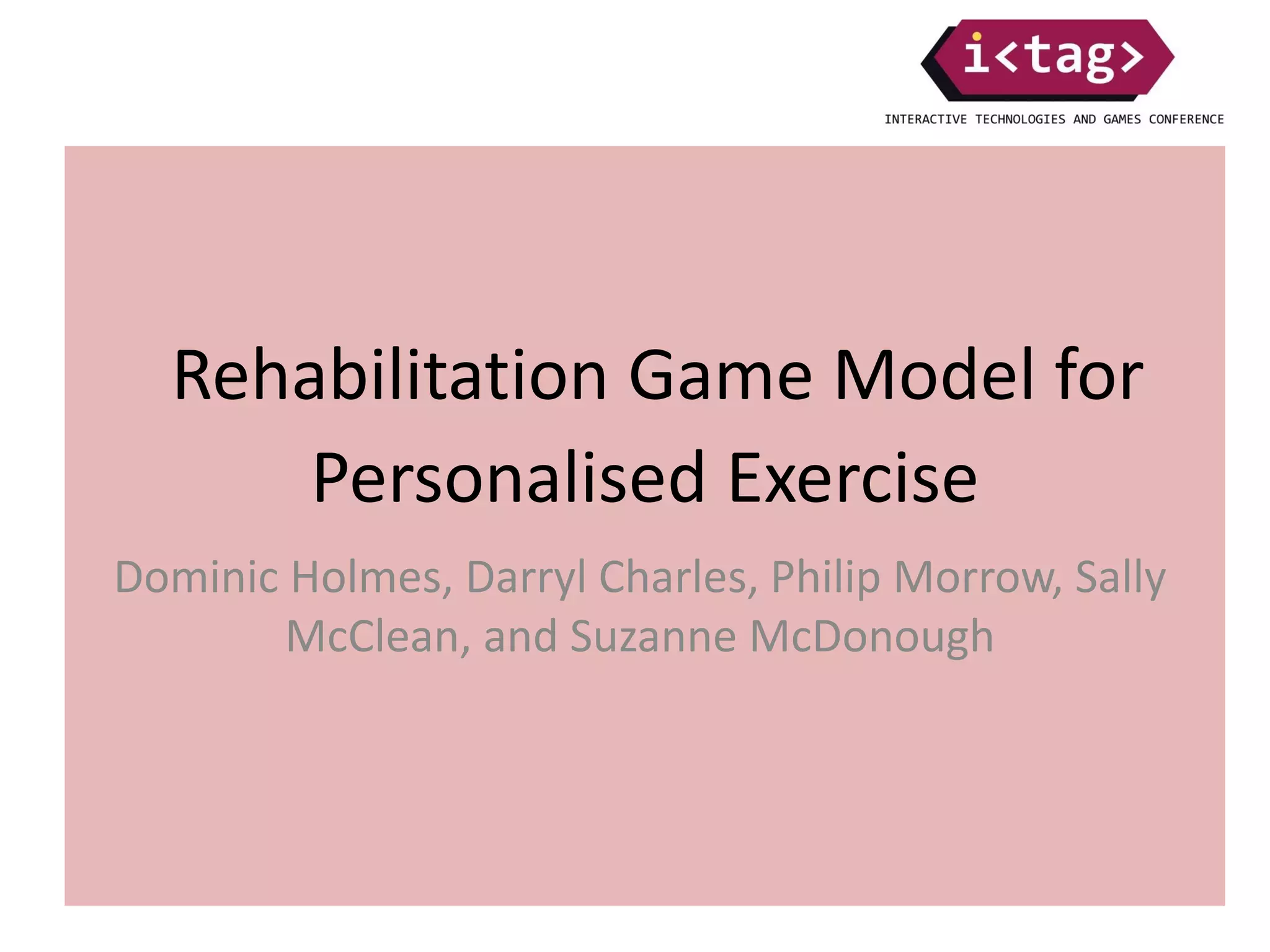 i<tag>

INTERACTIVE TECHNOLOGIES AND GAMES CONFERENCE

Rehabilitation Game Model for Personalised Exercise

Dominic Holmes, Darryl Charles, Philip Morrow, Sally McClean, and Suzanne McDonough